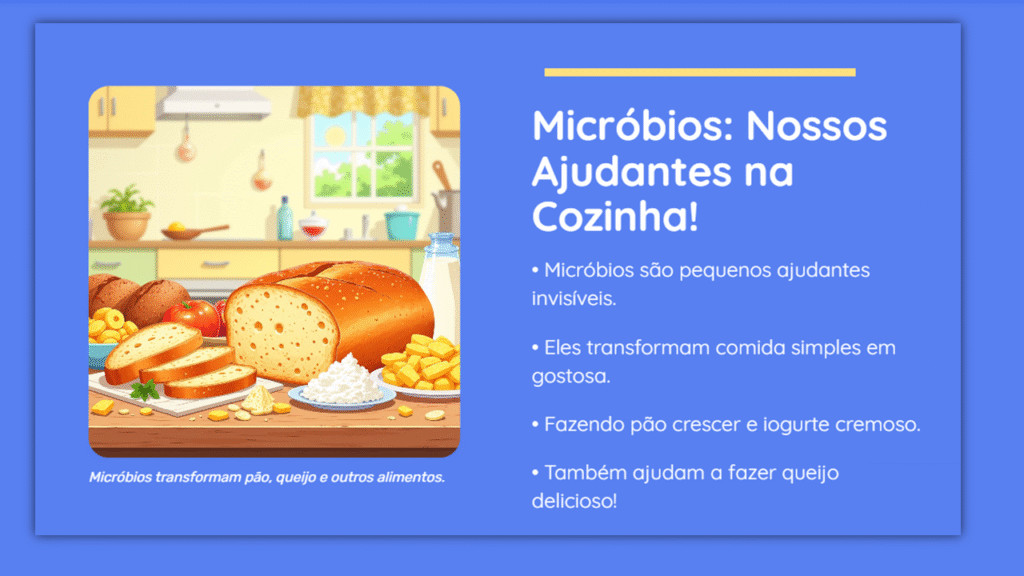 Micróbios transformam pão, queijo e outros alimentos.

Micróbios: Nossos Ajudantes na Cozinha!

• Micróbios são pequenos ajudantes invisíveis.

• Eles transformam comida simples em gostosa.

• Fazendo pão crescer e iogurte cremoso.

• Também ajudam a fazer queijo delicioso!